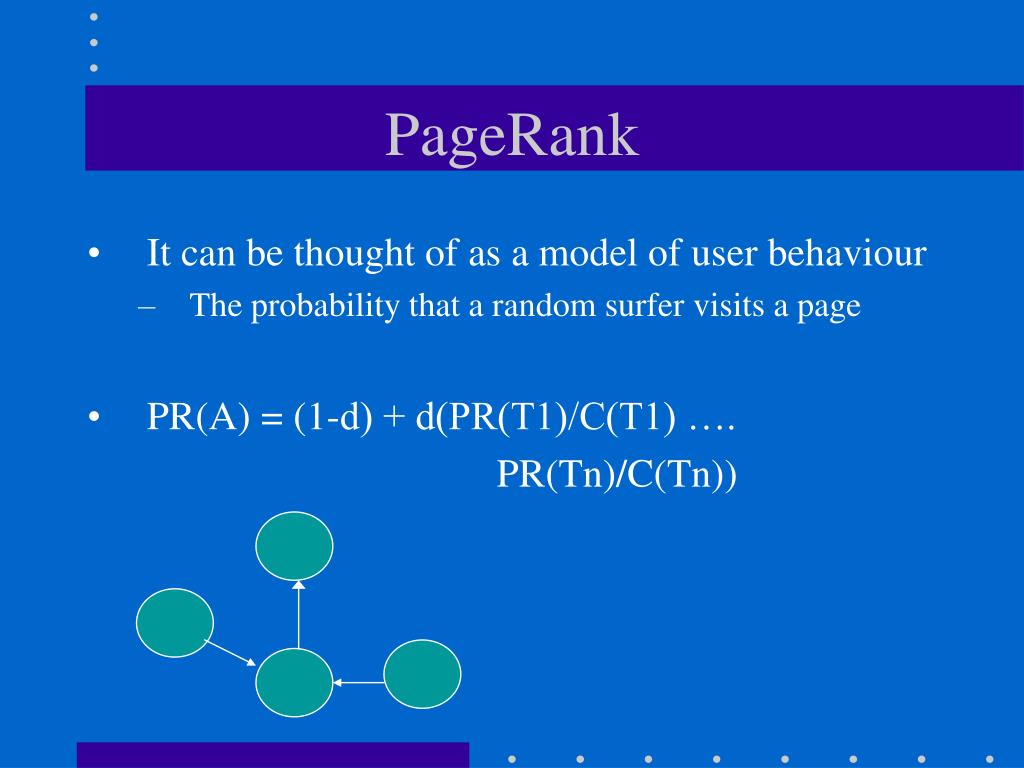 PageRank

• It can be thought of as a model of user behaviour
– The probability that a random surfer visits a page

• PR(A) = (1-d) + d(PR(T1)/C(T1) …. PR(Tn)/C(Tn))